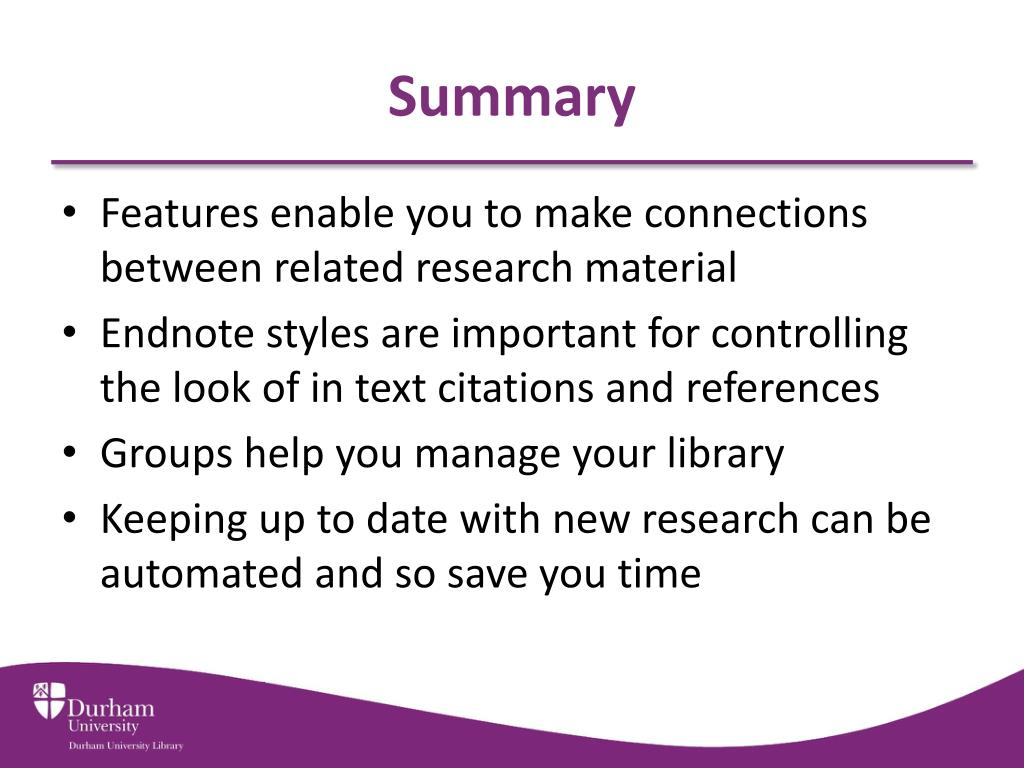 Summary

• Features enable you to make connections between related research material
• Endnote styles are important for controlling the look of in text citations and references
• Groups help you manage your library
• Keeping up to date with new research can be automated and so save you time

Durham University
Durham University Library